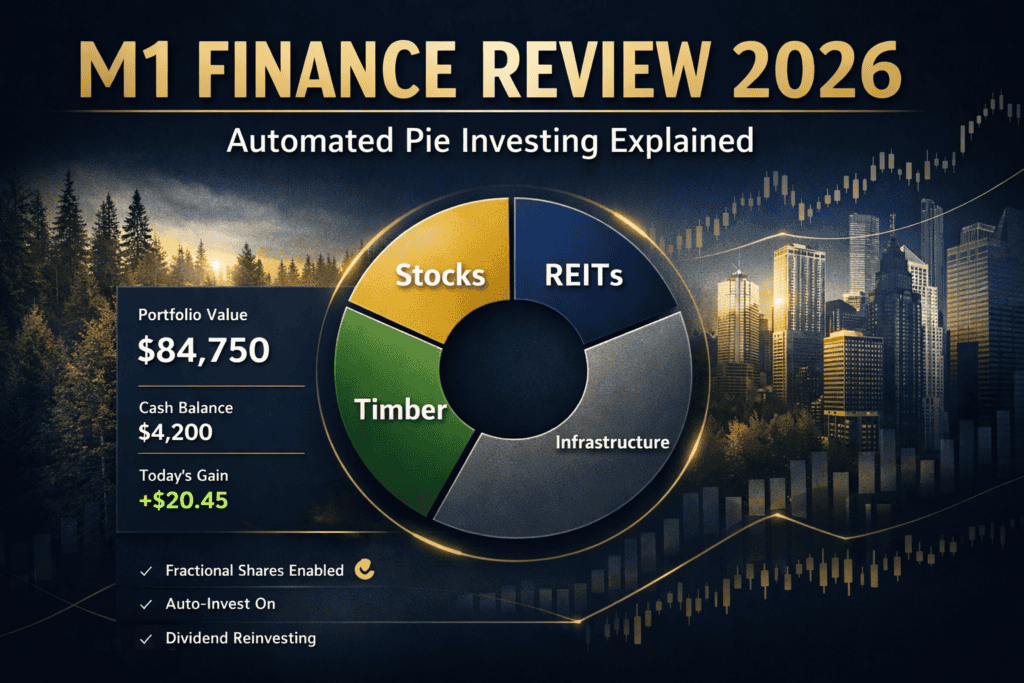 M1 FINANCE REVIEW 2026

Automated Pie Investing Explained

Stocks

REITs

Timber

Infrastructure

Portfolio Value
$84,750

Cash Balance
$4,200

Today's Gain
+$20.45

✓ Fractional Shares Enabled

✓ Auto-Invest On

✓ Dividend Reinvesting